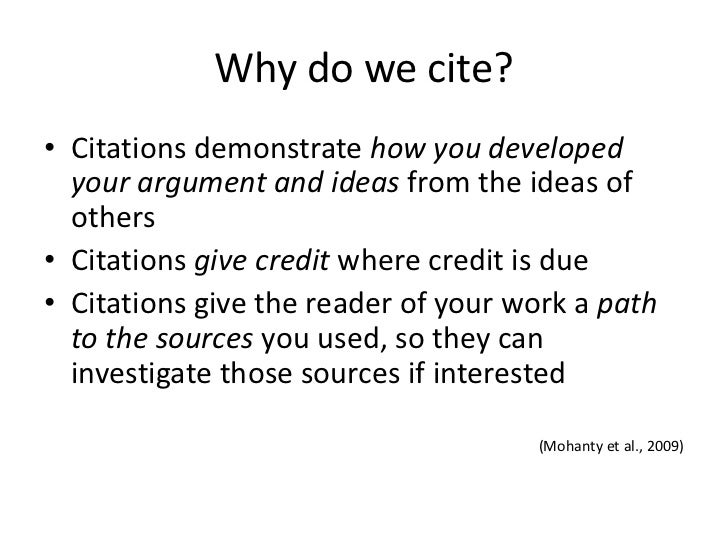 Why do we cite?

• Citations demonstrate how you developed your argument and ideas from the ideas of others
• Citations give credit where credit is due
• Citations give the reader of your work a path to the sources you used, so they can investigate those sources if interested

(Mohanty et al., 2009)